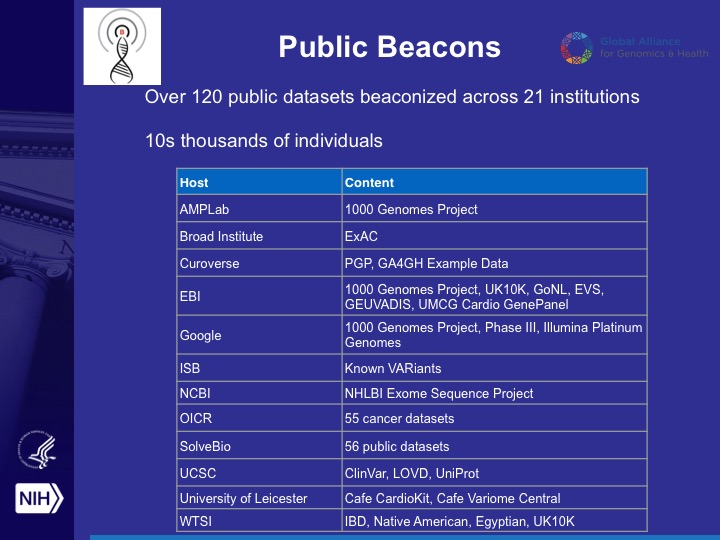 B

Public Beacons

Global Alliance for Genomics & Health

Over 120 public datasets beaconized across 21 institutions

10s thousands of individuals

| Host | Content |
|---|---|
| AMPLab | 1000 Genomes Project |
| Broad Institute | ExAC |
| Curoverse | PGP, GA4GH Example Data |
| EBI | 1000 Genomes Project, UK10K, GoNL, EVS, GEUVADIS, UMCG Cardio GenePanel |
| Google | 1000 Genomes Project, Phase III, Illumina Platinum Genomes |
| ISB | Known VARiants |
| NCBI | NHLBI Exome Sequence Project |
| OICR | 55 cancer datasets |
| SolveBio | 56 public datasets |
| UCSC | ClinVar, LOVD, UniProt |
| University of Leicester | Cafe CardioKit, Cafe Variome Central |
| WTSI | IBD, Native American, Egyptian, UK10K |

NIH